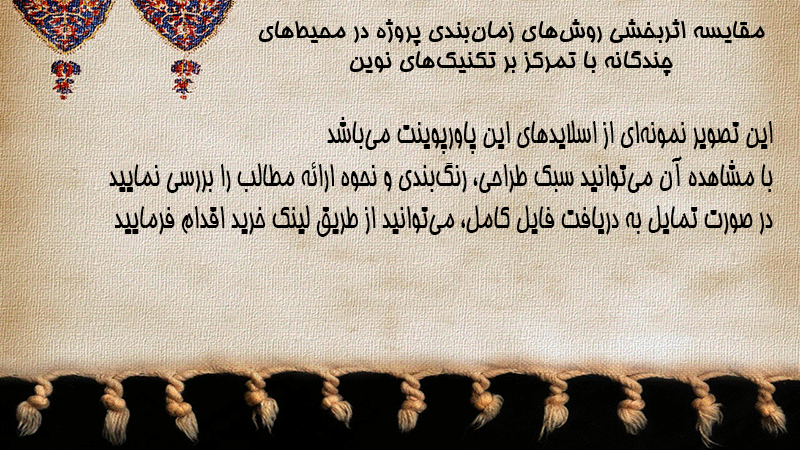 مقایسه اثربخشی روش‌های زمان‌بندی پروژه در محیط‌های چندگانه با تمرکز بر تکنیک‌های نوین

این تصویر نمونه‌ای از اسلایدهای این پاورپوینت می‌باشد
با مشاهده آن می‌توانید سبک طراحی، رنگ‌بندی و نحوه ارائه مطالب را بررسی نمایید
در صورت تمایل به دریافت فایل کامل، می‌توانید از طریق لینک خرید اقدام فرمایید